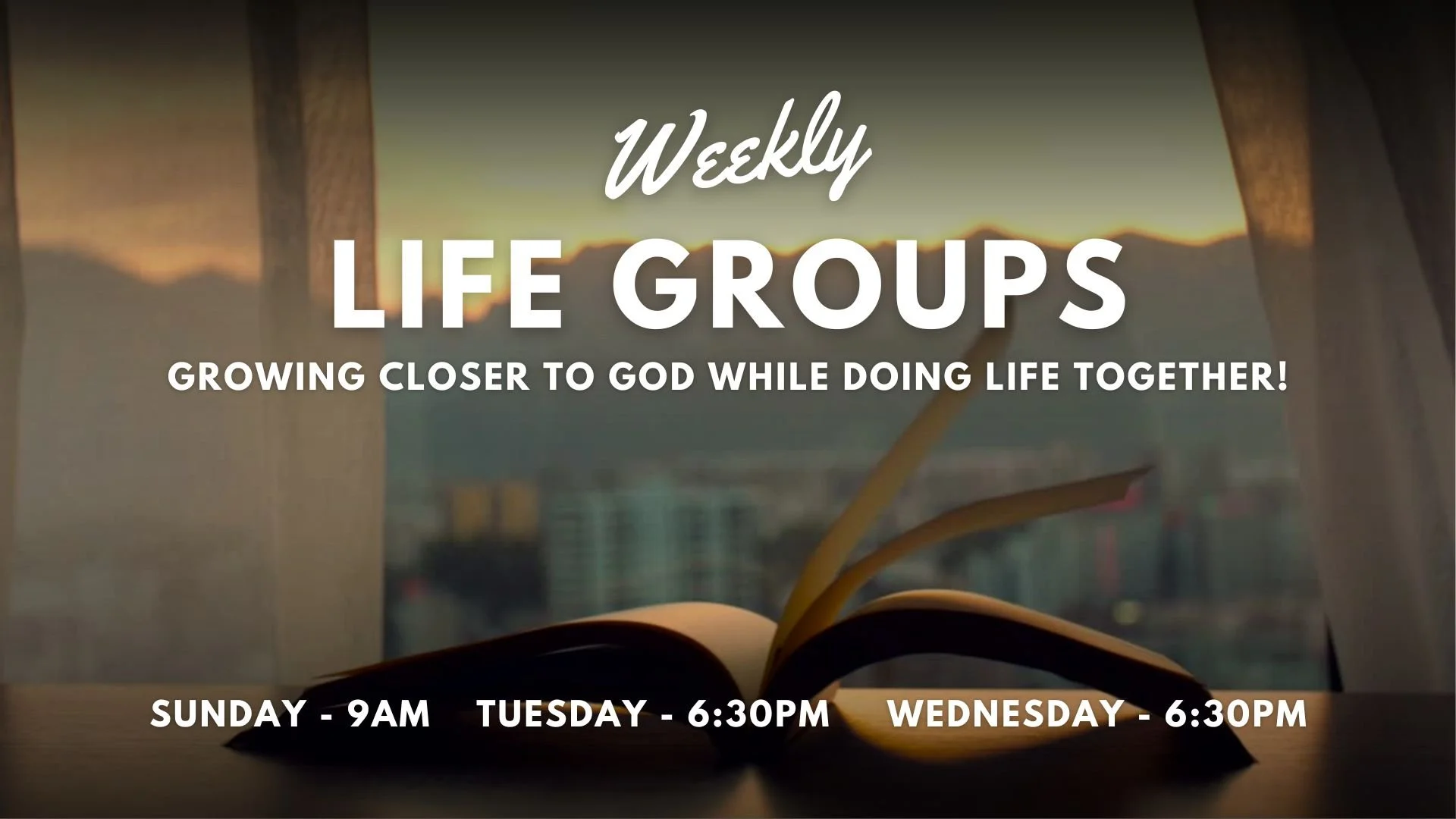 Weekly

LIFE GROUPS

GROWING CLOSER TO GOD WHILE DOING LIFE TOGETHER!

SUNDAY - 9AM TUESDAY - 6:30PM WEDNESDAY - 6:30PM